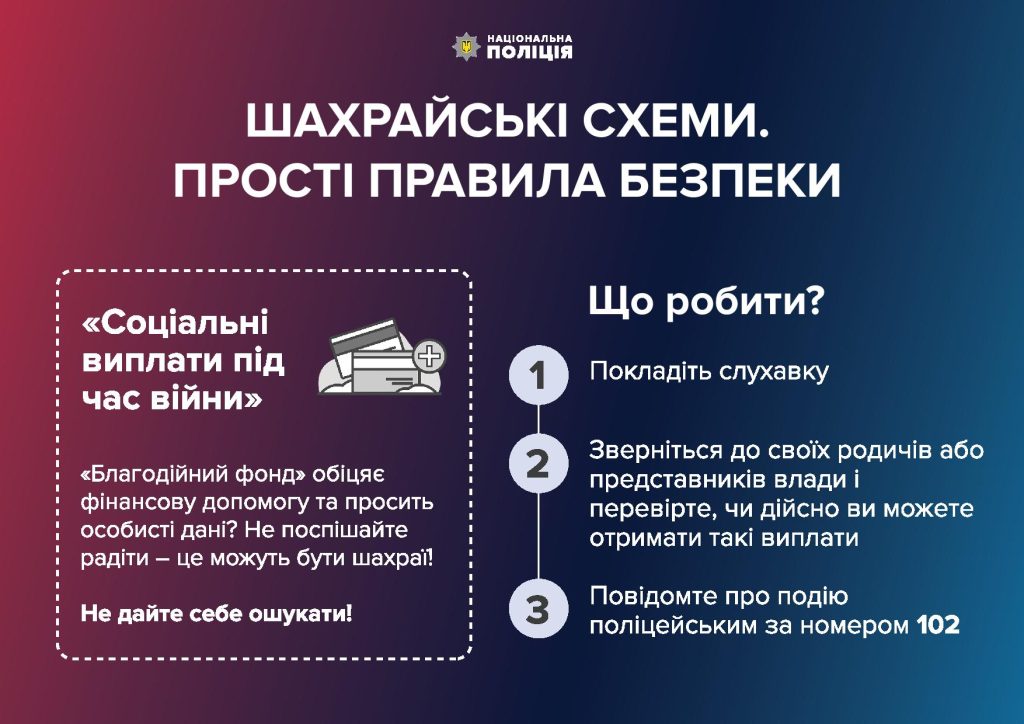 НАЦІОНАЛЬНА ПОЛІЦІЯ

ШАХРАЙСЬКІ СХЕМИ. ПРОСТІ ПРАВИЛА БЕЗПЕКИ

«Соціальні виплати під час війни»

«Благодійний фонд» обіцяє фінансову допомогу та просить особисті дані? Не поспішайте радіти – це можуть бути шахраї!

Не дайте себе ошукати!

Що робити?

1 Покладіть слухавку

2 Зверніться до своїх родичів або представників влади і перевірте, чи дійсно ви можете отримати такі виплати

3 Повідомте про подію поліцейським за номером 102